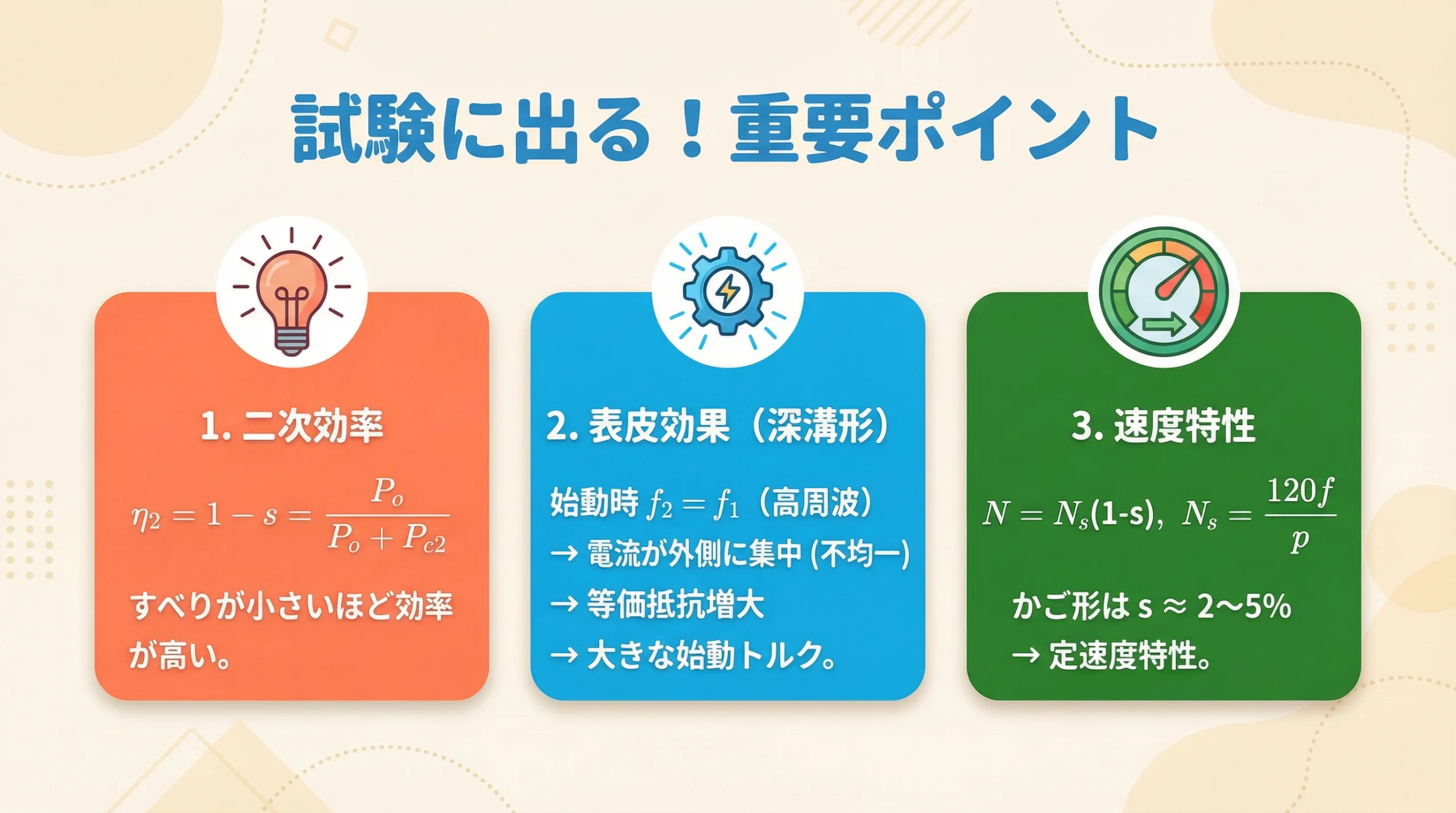 試験に出る！重要ポイント

1. 二次効率

$\eta_2 = 1 - s = \frac{P_o}{P_o + P_{c2}}$

すべりが小さいほど効率が高い。

2. 表皮効果（深溝形）

始動時 $f_2 = f_1$（高周波）
→ 電流が外側に集中 (不均一)
→ 等価抵抗増大
→ 大きな始動トルク。

3. 速度特性

$N = N_s$(1-s), $N_s = \frac{120f}{p}$

かご形は s ≈ 2〜5%
→ 定速度特性。